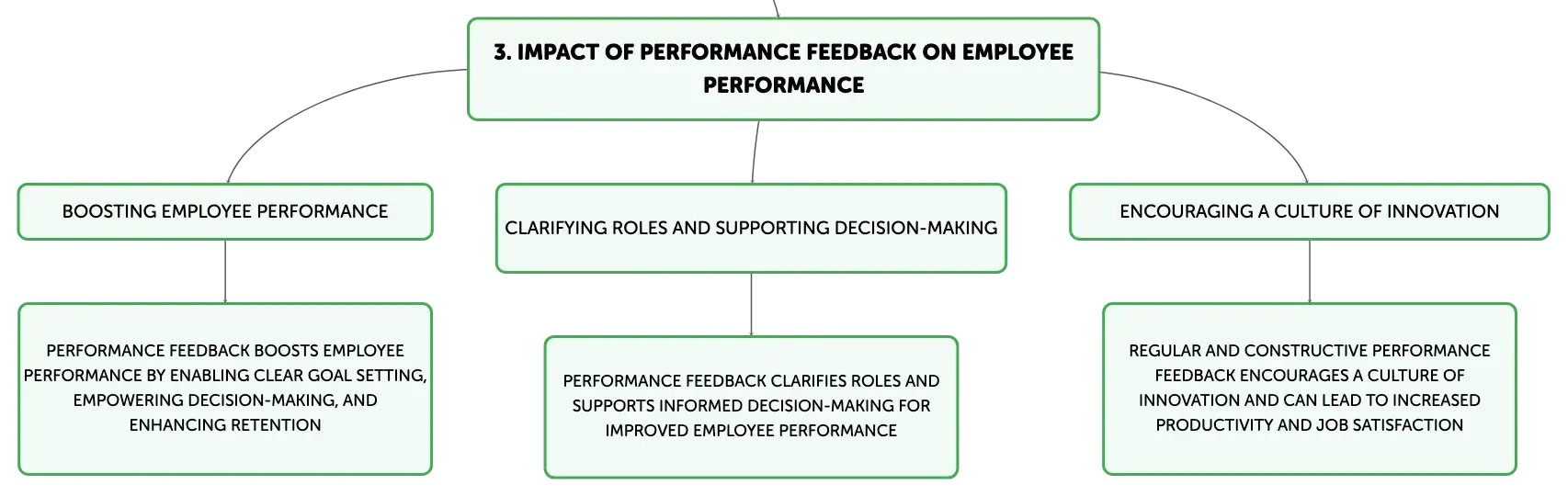 3. IMPACT OF PERFORMANCE FEEDBACK ON EMPLOYEE PERFORMANCE

BOOSTING EMPLOYEE PERFORMANCE

PERFORMANCE FEEDBACK BOOSTS EMPLOYEE PERFORMANCE BY ENABLING CLEAR GOAL SETTING, EMPOWERING DECISION-MAKING, AND ENHANCING RETENTION

CLARIFYING ROLES AND SUPPORTING DECISION-MAKING

PERFORMANCE FEEDBACK CLARIFIES ROLES AND SUPPORTS INFORMED DECISION-MAKING FOR IMPROVED EMPLOYEE PERFORMANCE

ENCOURAGING A CULTURE OF INNOVATION

REGULAR AND CONSTRUCTIVE PERFORMANCE FEEDBACK ENCOURAGES A CULTURE OF INNOVATION AND CAN LEAD TO INCREASED PRODUCTIVITY AND JOB SATISFACTION